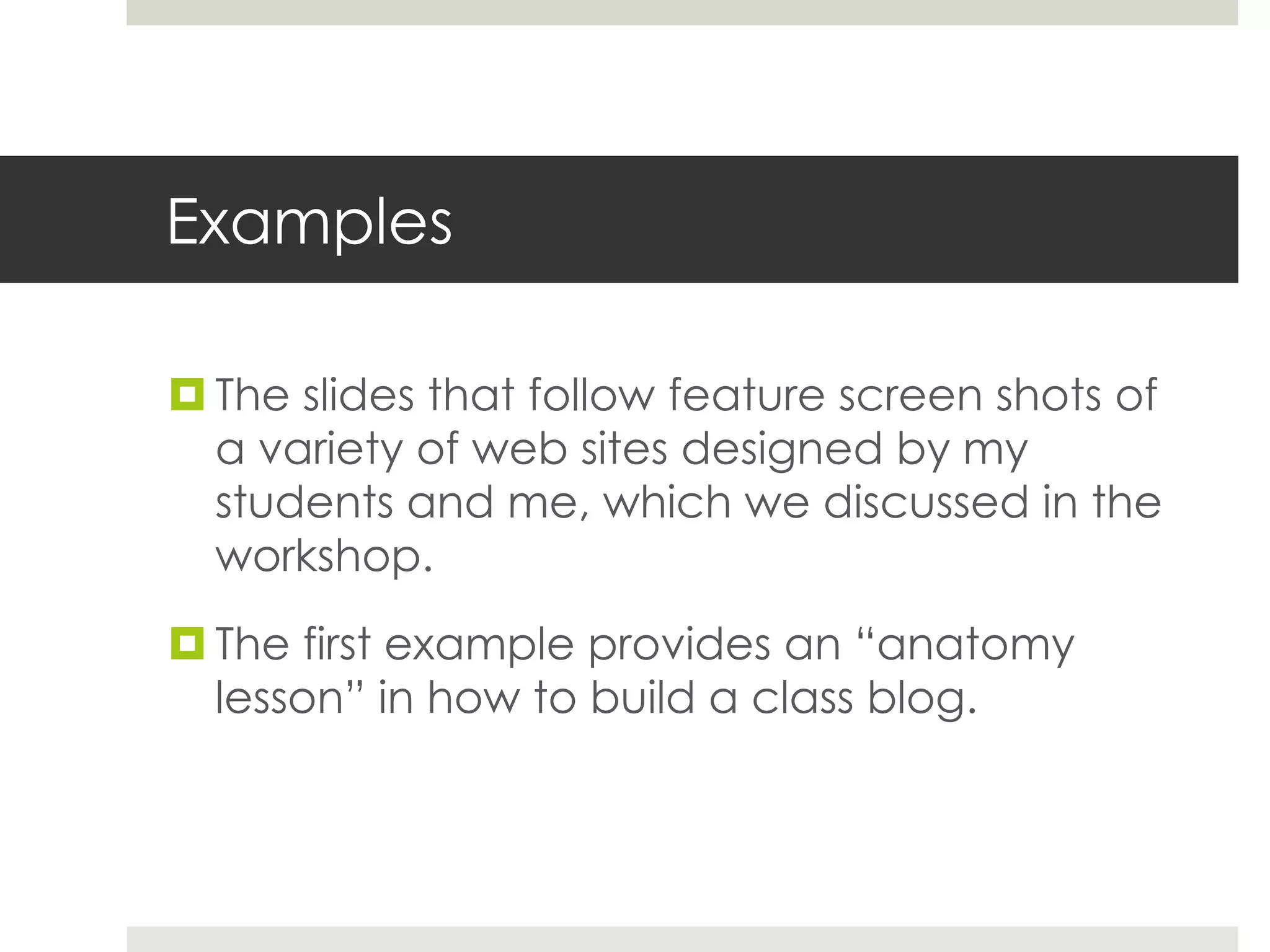 Examples

The slides that follow feature screen shots of a variety of web sites designed by my students and me, which we discussed in the workshop.

The first example provides an “anatomy lesson” in how to build a class blog.